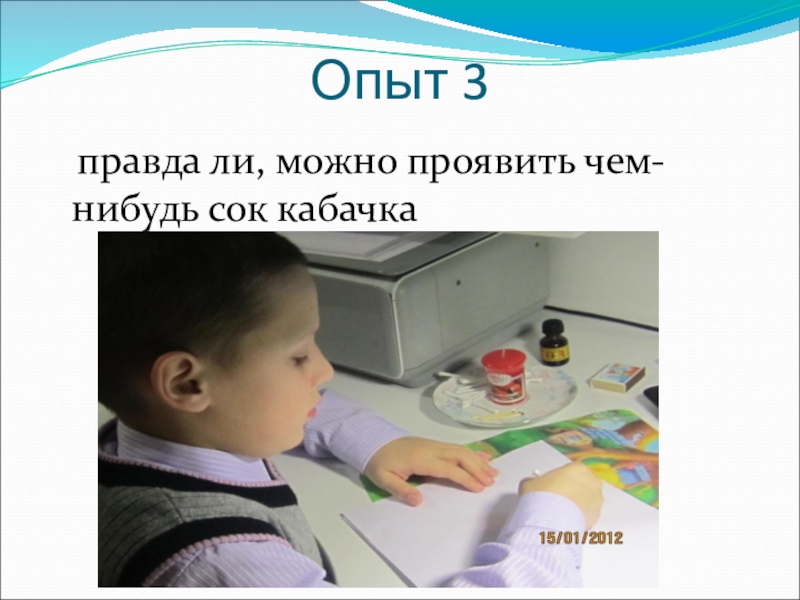 Опыт 3

правда ли, можно проявить чем-нибудь сок кабачка

15/01/2012